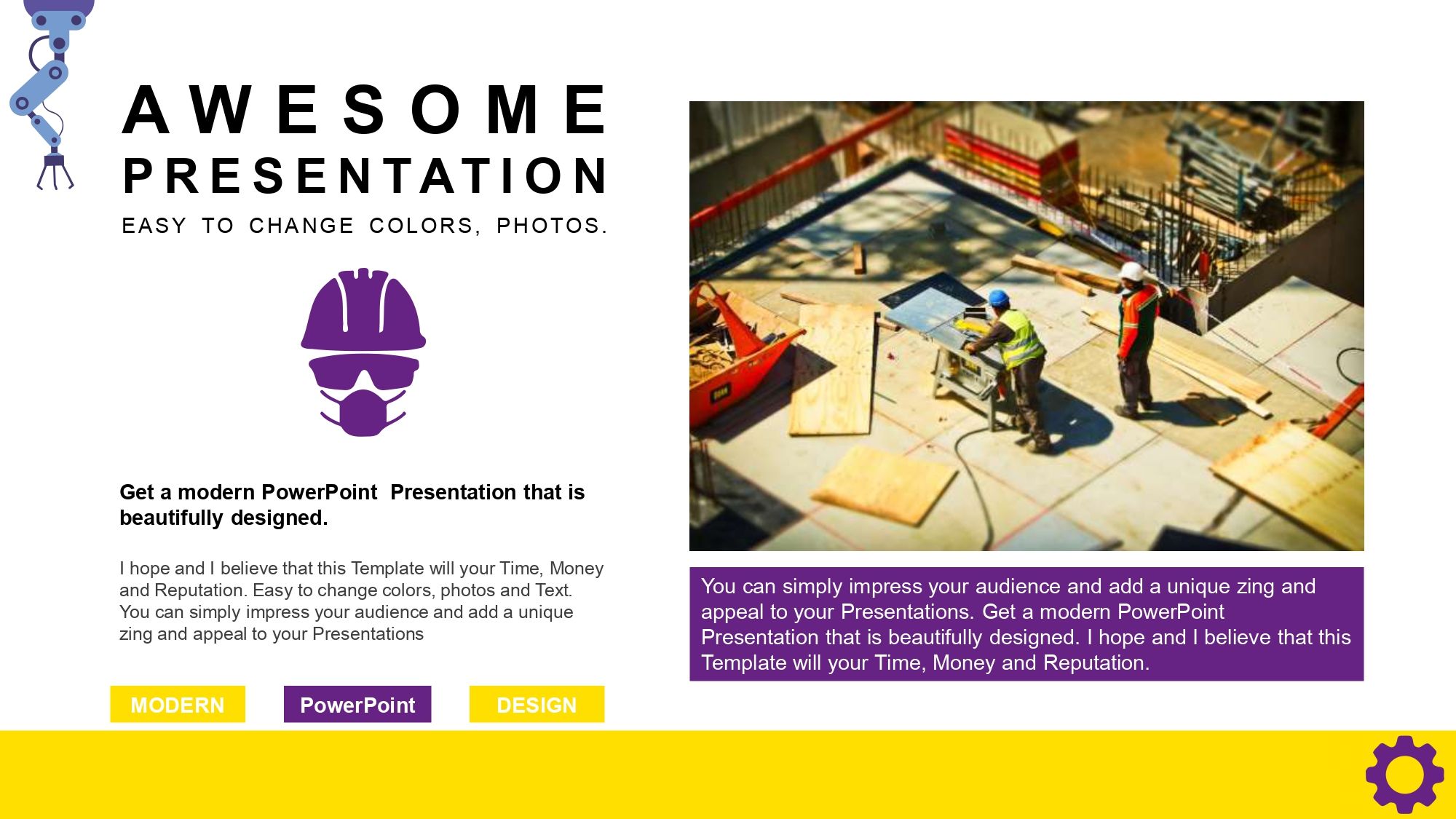 AWESOME PRESENTATION

EASY TO CHANGE COLORS, PHOTOS.

Get a modern PowerPoint Presentation that is beautifully designed.

I hope and I believe that this Template will your Time, Money and Reputation. Easy to change colors, photos and Text. You can simply impress your audience and add a unique zing and appeal to your Presentations

MODERN

PowerPoint

DESIGN

You can simply impress your audience and add a unique zing and appeal to your Presentations. Get a modern PowerPoint Presentation that is beautifully designed. I hope and I believe that this Template will your Time, Money and Reputation.